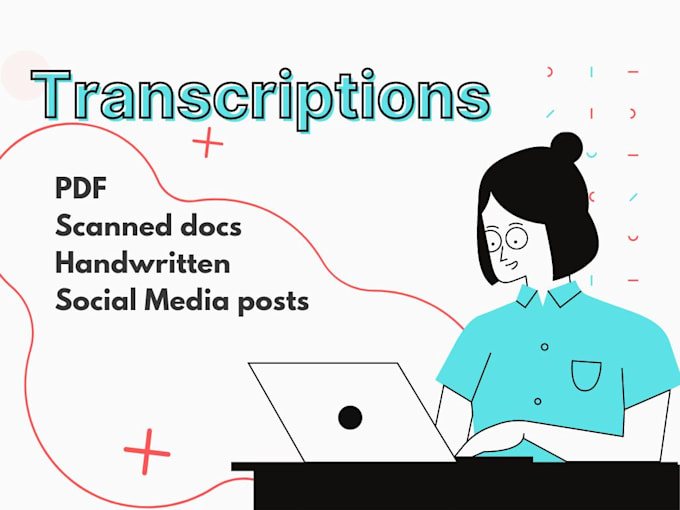 Transcriptions

PDF
Scanned docs
Handwritten
Social Media posts